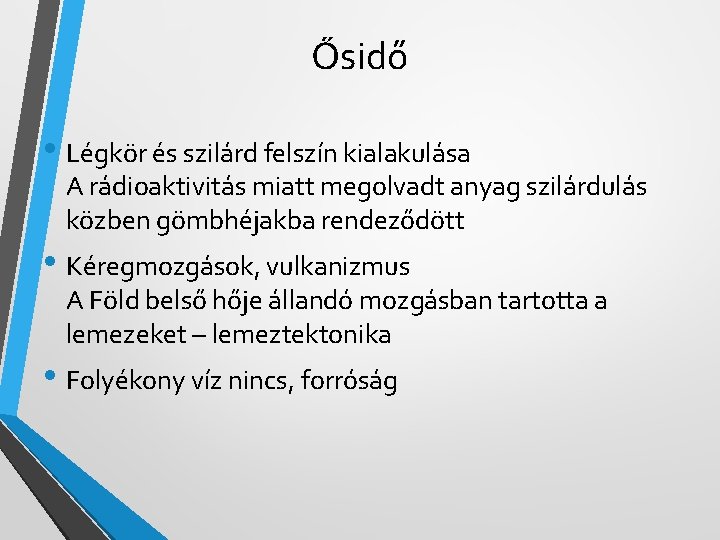 Ősidő

• Légkör és szilárd felszín kialakulása
A rádioaktivitás miatt megolvadt anyag szilárdulás közben gömbhéjakba rendeződött

• Kéregmozgások, vulkanizmus
A Föld belső hője állandó mozgásban tartotta a lemezeket – lemeztektonika

• Folyékony víz nincs, forróság